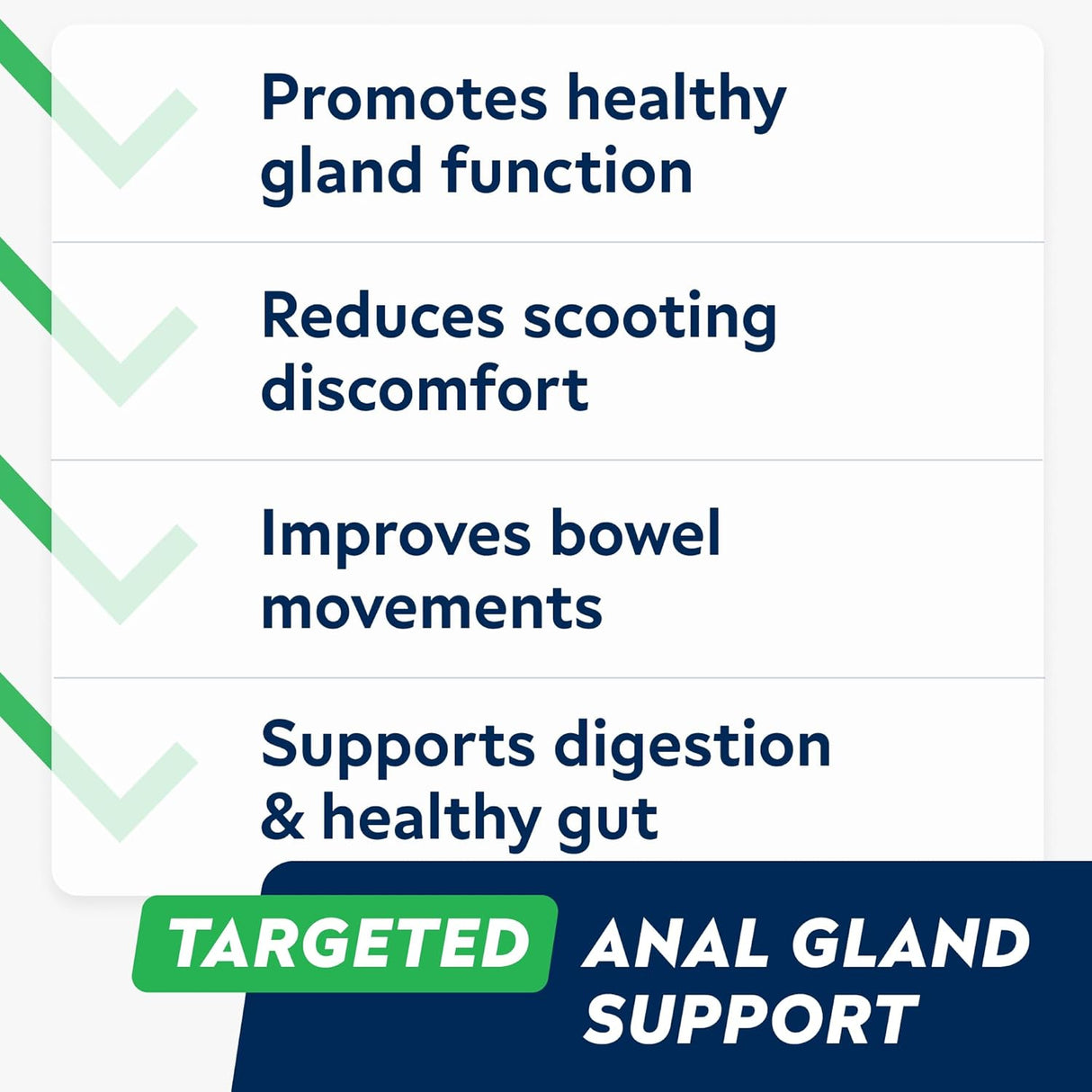 Promotes healthy gland function

Reduces scooting discomfort

Improves bowel movements

Supports digestion & healthy gut

TARGETED ANAL GLAND SUPPORT